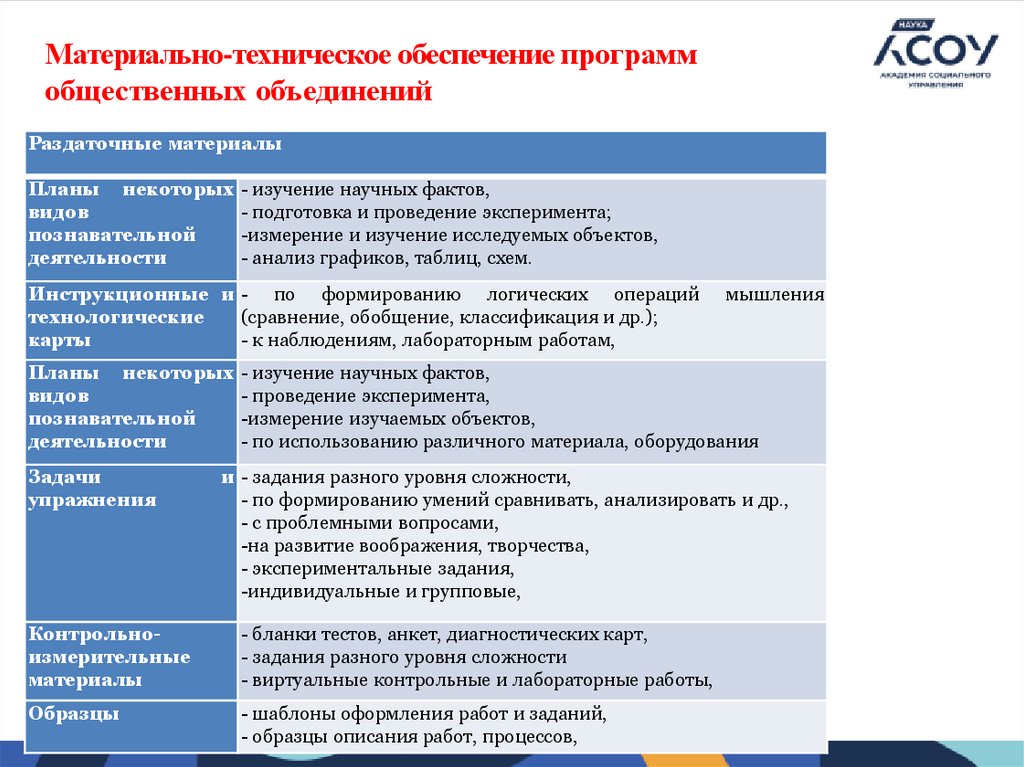 Материально-техническое обеспечение программ общественных объединений

НАУКА
АСОУ
АКАДЕМИЯ СОЦИАЛЬНОГО УПРАВЛЕНИЯ

| Раздаточные материалы | |
|---|---|
| Планы некоторых видов познавательной деятельности | - изучение научных фактов, - подготовка и проведение эксперимента; -измерение и изучение исследуемых объектов, - анализ графиков, таблиц, схем. |
| Инструкционные и технологические карты | - по формированию логических операций мышления (сравнение, обобщение, классификация и др.); - к наблюдениям, лабораторным работам, |
| Планы некоторых видов познавательной деятельности | - изучение научных фактов, - проведение эксперимента, -измерение изучаемых объектов, - по использованию различного материала, оборудования |
| Задачи и упражнения | - задания разного уровня сложности, - по формированию умений сравнивать, анализировать и др., - с проблемными вопросами, -на развитие воображения, творчества, - экспериментальные задания, -индивидуальные и групповые, |
| Контрольно-измерительные материалы | - бланки тестов, анкет, диагностических карт, - задания разного уровня сложности - виртуальные контрольные и лабораторные работы, |
| Образцы | - шаблоны оформления работ и заданий, - образцы описания работ, процессов, |